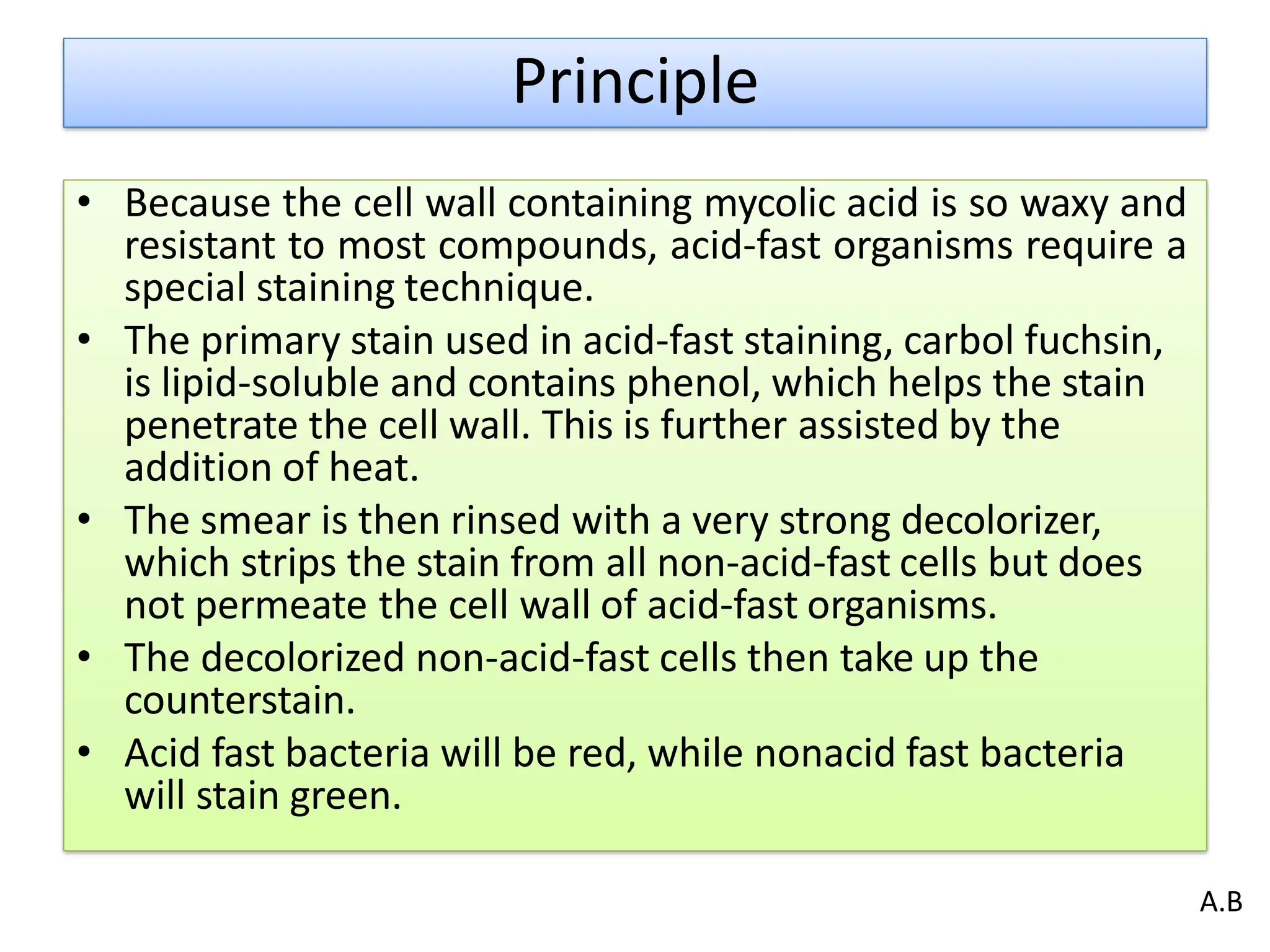 Principle

• Because the cell wall containing mycolic acid is so waxy and resistant to most compounds, acid-fast organisms require a special staining technique.
• The primary stain used in acid-fast staining, carbol fuchsin, is lipid-soluble and contains phenol, which helps the stain penetrate the cell wall. This is further assisted by the addition of heat.
• The smear is then rinsed with a very strong decolorizer, which strips the stain from all non-acid-fast cells but does not permeate the cell wall of acid-fast organisms.
• The decolorized non-acid-fast cells then take up the counterstain.
• Acid fast bacteria will be red, while nonacid fast bacteria will stain green.

A.B